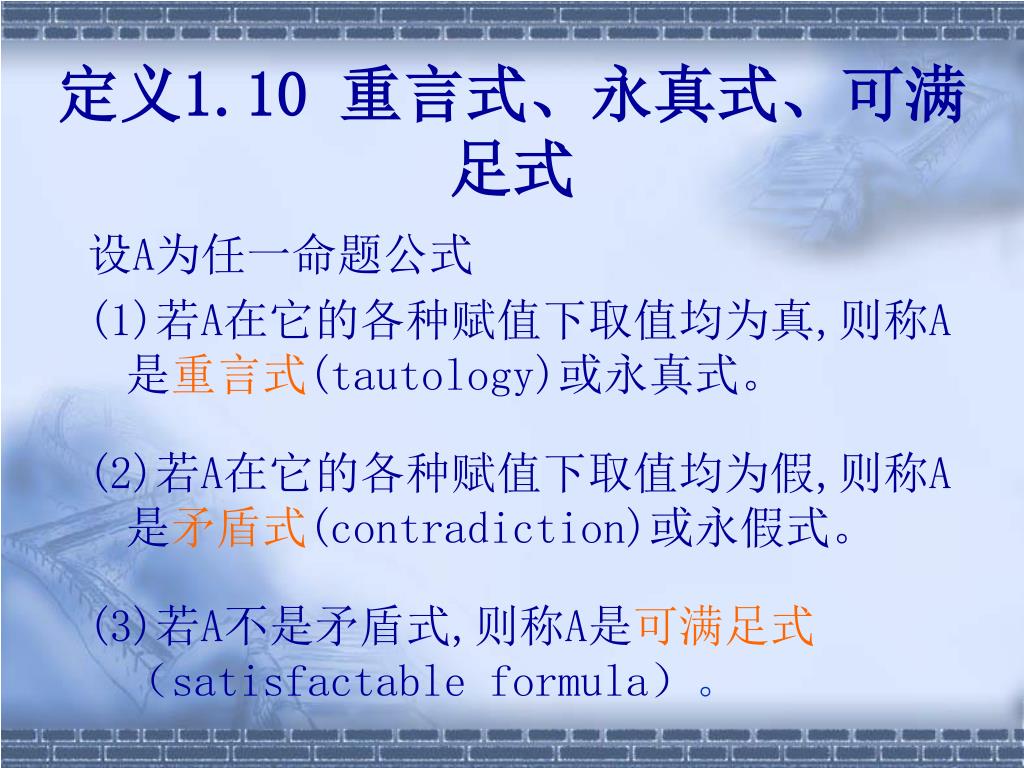 定义1.10 重言式、永真式、可满足式

设A为任一命题公式

(1)若A在它的各种赋值下取值均为真,则称A是重言式(tautology)或永真式。

(2)若A在它的各种赋值下取值均为假,则称A是矛盾式(contradiction)或永假式。

(3)若A不是矛盾式,则称A是可满足式（satisfactable formula）。